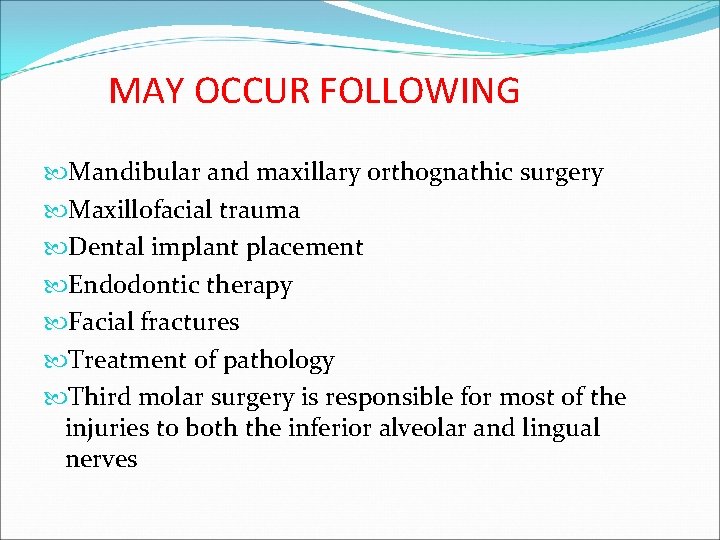 MAY OCCUR FOLLOWING

Mandibular and maxillary orthognathic surgery
Maxillofacial trauma
Dental implant placement
Endodontic therapy
Facial fractures
Treatment of pathology
Third molar surgery is responsible for most of the injuries to both the inferior alveolar and lingual nerves